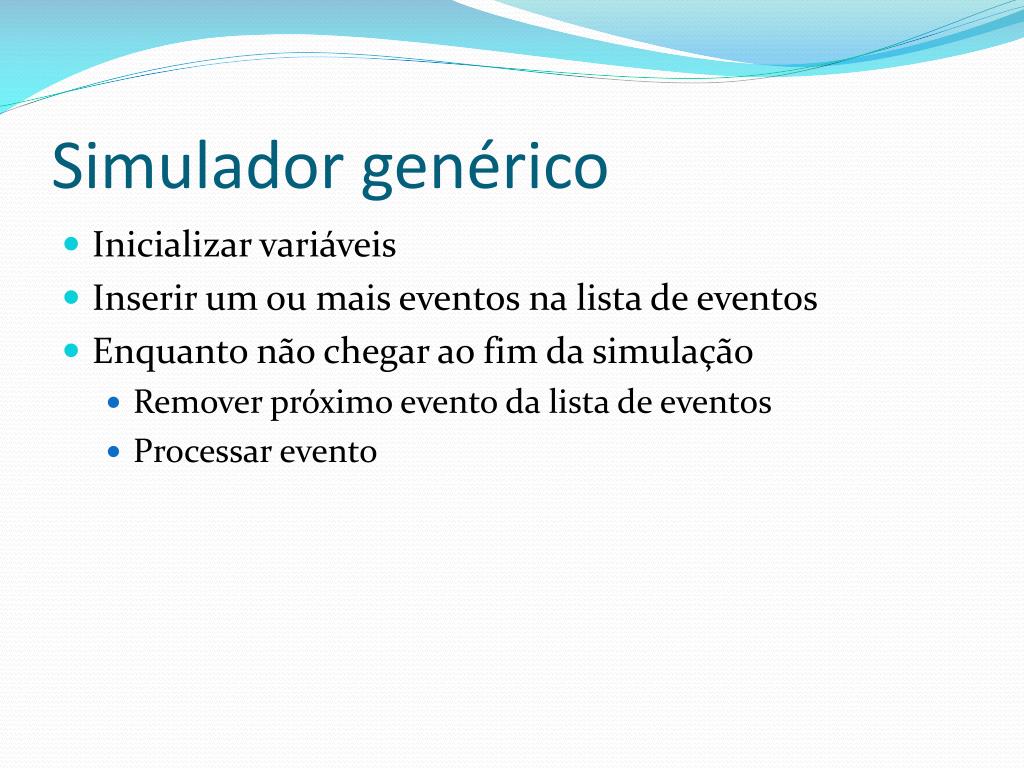 Simulador genérico

- Inicializar variáveis
- Inserir um ou mais eventos na lista de eventos
- Enquanto não chegar ao fim da simulação
  - Remover próximo evento da lista de eventos
  - Processar evento